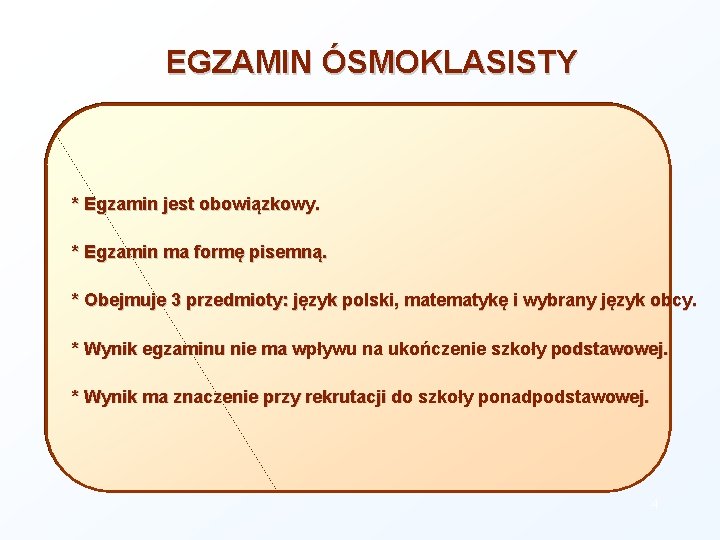 EGZAMIN ÓSMOKLASISTY

* Egzamin jest obowiązkowy.

* Egzamin ma formę pisemną.

* Obejmuje 3 przedmioty: język polski, matematykę i wybrany język obcy.

* Wynik egzaminu nie ma wpływu na ukończenie szkoły podstawowej.

* Wynik ma znaczenie przy rekrutacji do szkoły ponadpodstawowej.